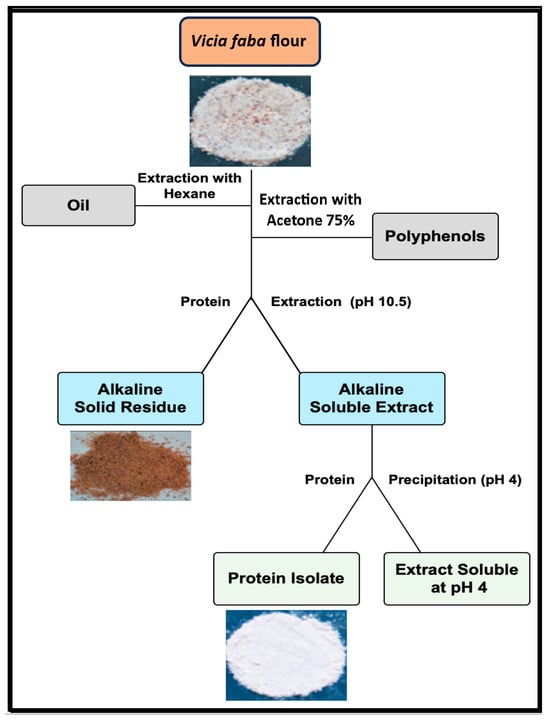 Vicia faba flour

Extraction with Hexane

Oil

Extraction with Acetone 75%

Polyphenols

Protein Extraction (pH 10.5)

Alkaline Solid Residue

Alkaline Soluble Extract

Protein Precipitation (pH 4)

Protein Isolate

Extract Soluble at pH 4